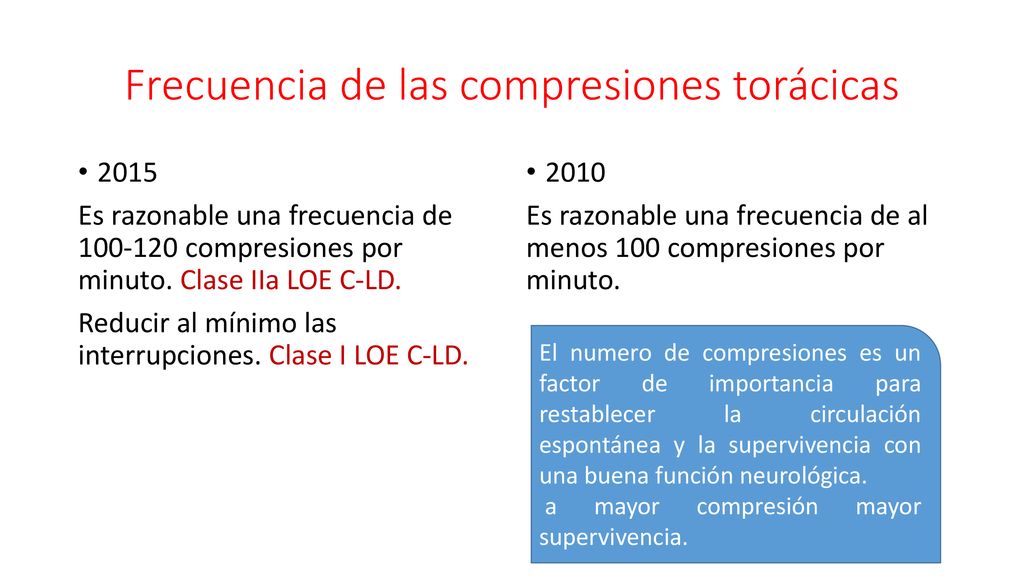 Frecuencia de las compresiones torácicas

• 2015

Es razonable una frecuencia de 100-120 compresiones por minuto. Clase IIa LOE C-LD.

Reducir al mínimo las interrupciones. Clase I LOE C-LD.

• 2010

Es razonable una frecuencia de al menos 100 compresiones por minuto.

El numero de compresiones es un factor de importancia para restablecer la circulación espontánea y la supervivencia con una buena función neurológica.
a mayor compresión mayor supervivencia.